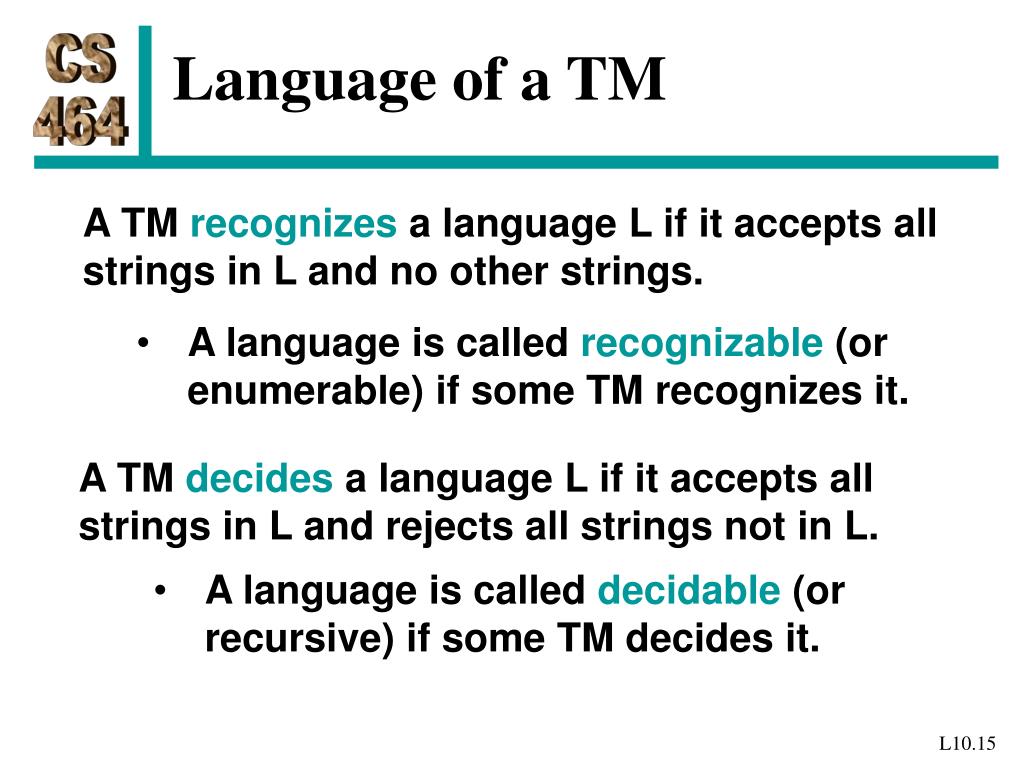 CS 464

Language of a TM

A TM recognizes a language L if it accepts all strings in L and no other strings.

• A language is called recognizable (or enumerable) if some TM recognizes it.

A TM decides a language L if it accepts all strings in L and rejects all strings not in L.

• A language is called decidable (or recursive) if some TM decides it.

L10.15